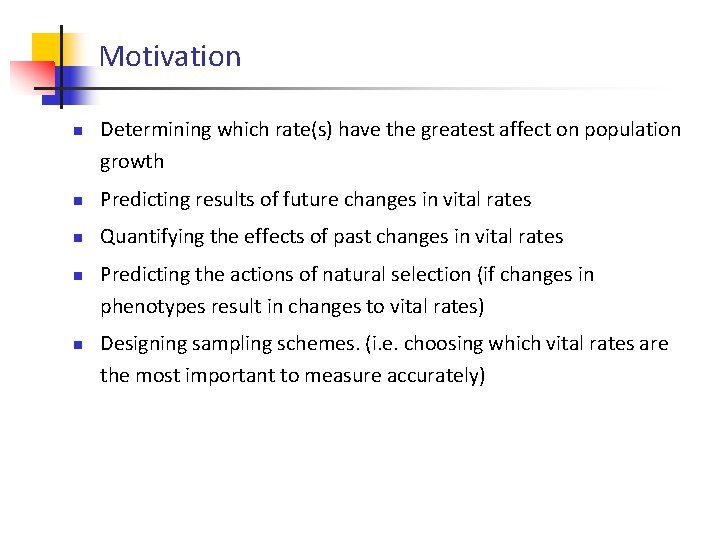 Motivation

- Determining which rate(s) have the greatest affect on population growth
- Predicting results of future changes in vital rates
- Quantifying the effects of past changes in vital rates
- Predicting the actions of natural selection (if changes in phenotypes result in changes to vital rates)
- Designing sampling schemes. (i.e. choosing which vital rates are the most important to measure accurately)